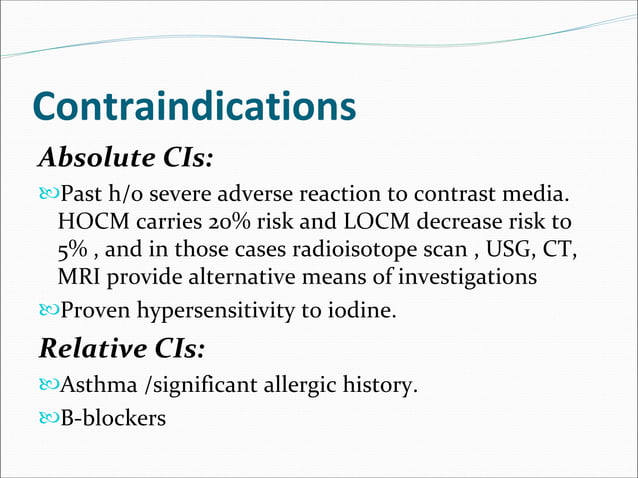 Contraindications

Absolute CIs:

Past h/o severe adverse reaction to contrast media. HOCM carries 20% risk and LOCM decrease risk to 5% , and in those cases radioisotope scan , USG, CT, MRI provide alternative means of investigations

Proven hypersensitivity to iodine.

Relative CIs:

Asthma /significant allergic history.

B-blockers